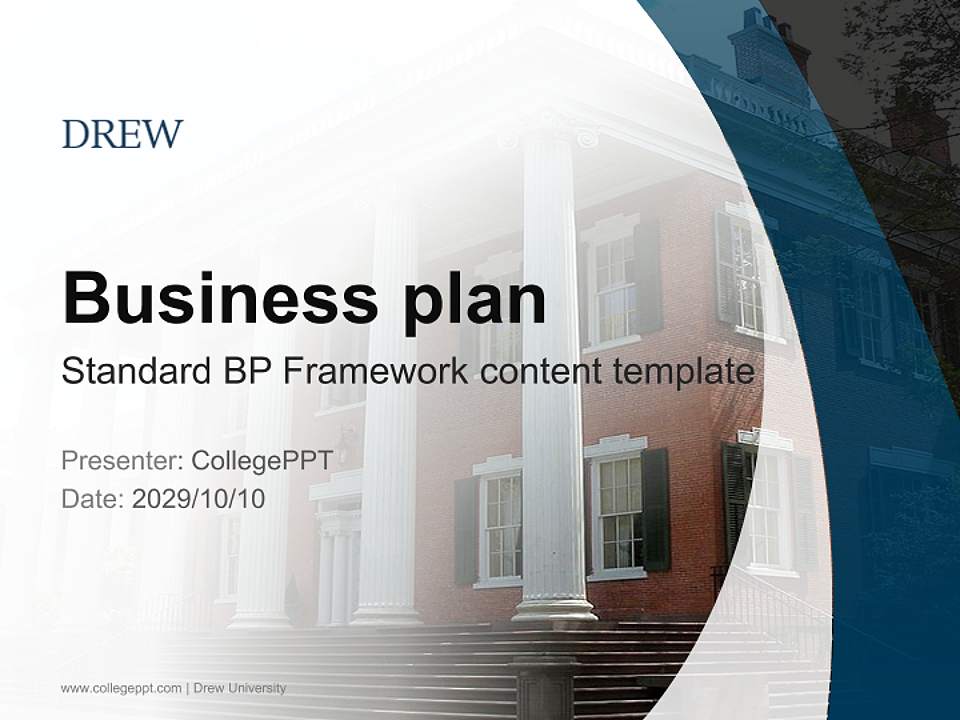 DREW

Business plan

Standard BP Framework content template

Presenter: CollegePPT
Date: 2029/10/10

www.collegeppt.com | Drew University